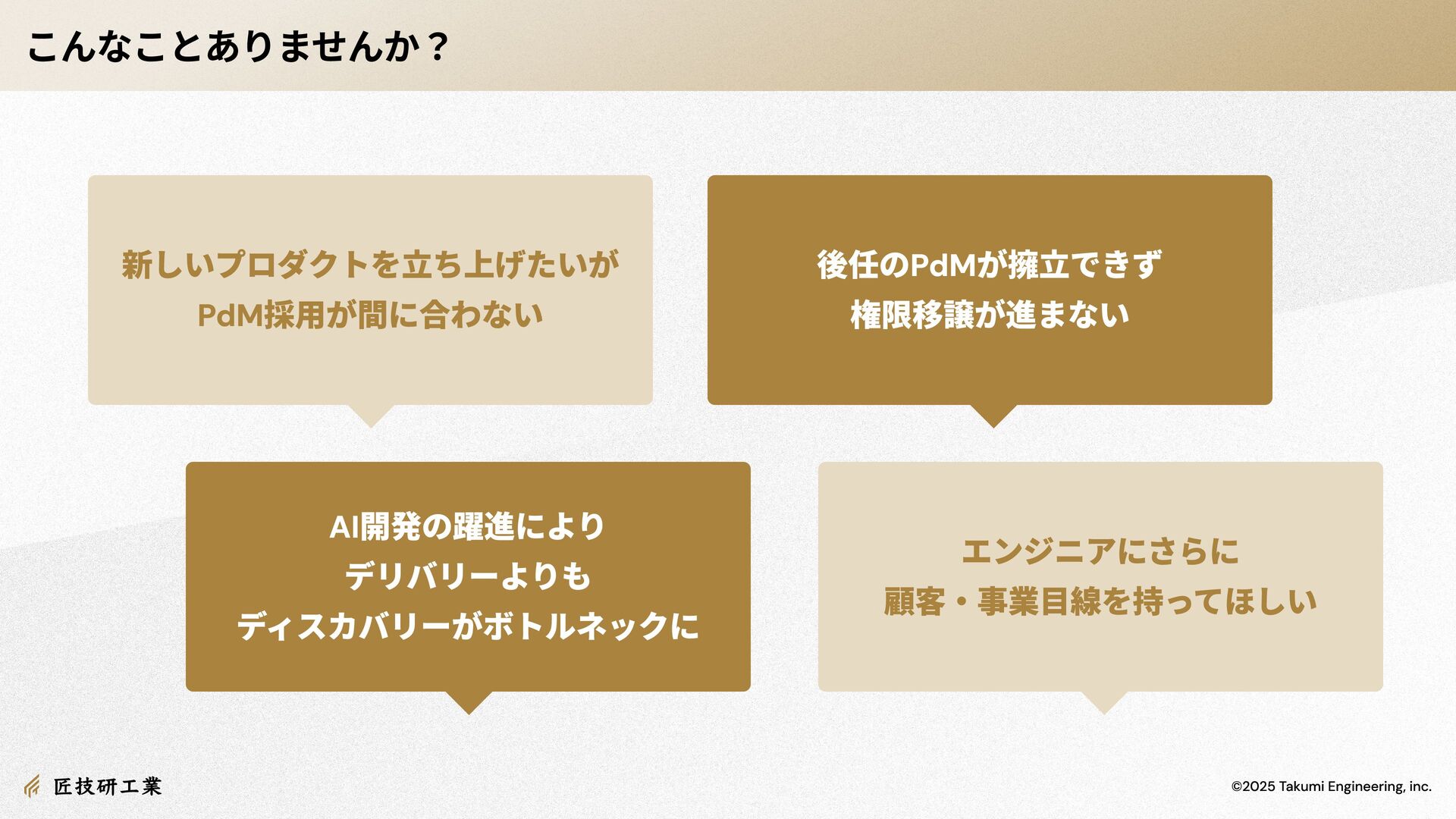 こんなことありませんか？

新しいプロダクトを立ち上げたいが
PdM採用が間に合わない

後任のPdMが擁立できず
権限移譲が進まない

AI開発の躍進により
デリバリーよりも
ディスカバリーがボトルネックに

エンジニアにさらに
顧客・事業目線を持ってほしい

匠技研工業

©2025 Takumi Engineering, inc.